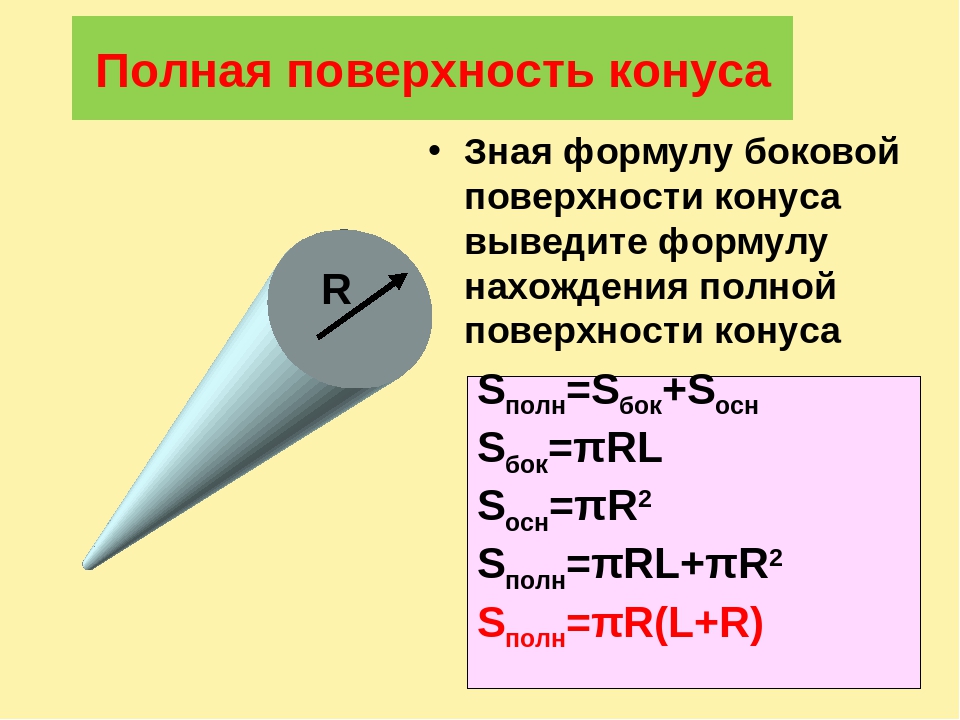 Полная поверхность конуса

R

• Зная формулу боковой поверхности конуса выведите формулу нахождения полной поверхности конуса

$S_{полн}=S_{бок}+S_{осн}$
$S_{бок}=\pi RL$
$S_{осн}=\pi R^2$
$S_{полн}=\pi RL+\pi R^2$
$S_{полн}=\pi R(L+R)$